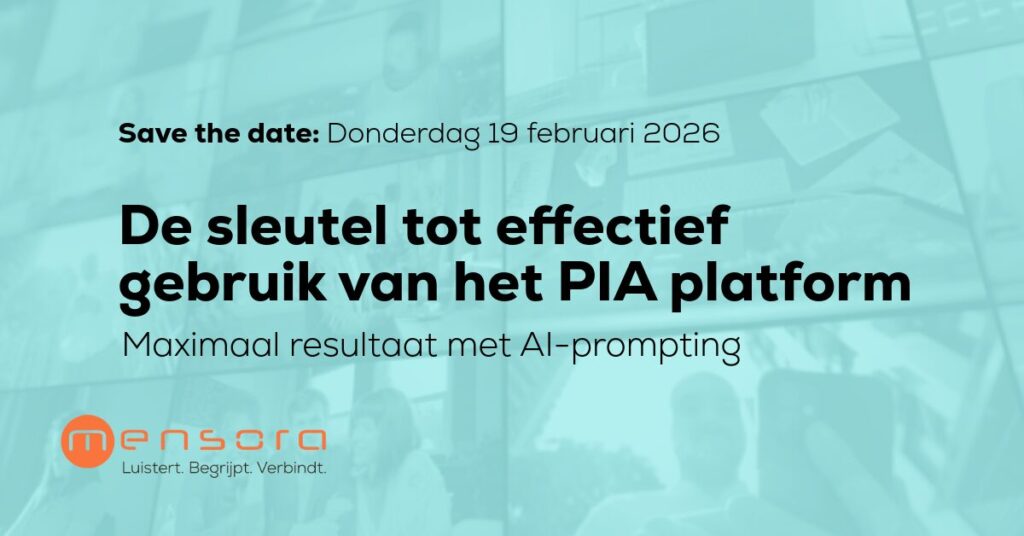 Save the date: Donderdag 19 februari 2026

De sleutel tot effectief gebruik van het PIA platform

Maximaal resultaat met AI-prompting

mensora
Luistert. Begrijpt. Verbindt.